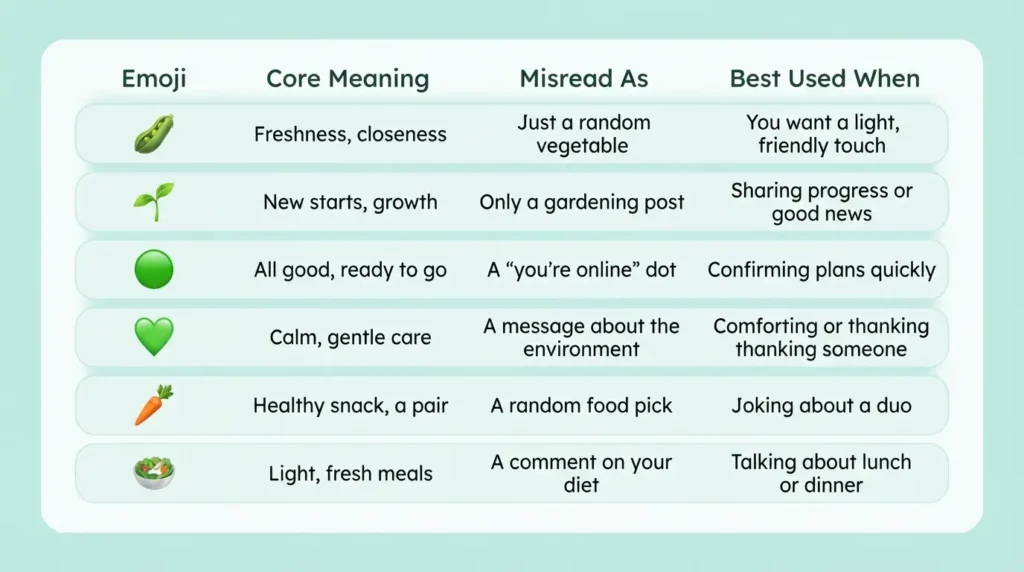 | Emoji | Core Meaning | Misread As | Best Used When |
|---|---|---|---|
| 🫛 | Freshness, closeness | Just a random vegetable | You want a light, friendly touch |
| 🌱 | New starts, growth | Only a gardening post | Sharing progress or good news |
| 🟢 | All good, ready to go | A “you’re online” dot | Confirming plans quickly |
| 💚 | Calm, gentle care | A message about the environment | Comforting or thanking thanking someone |
| 🥕 | Healthy snack, a pair | A random food pick | Joking about a duo |
| 🥗 | Light, fresh meals | A comment on your diet | Talking about lunch or dinner |